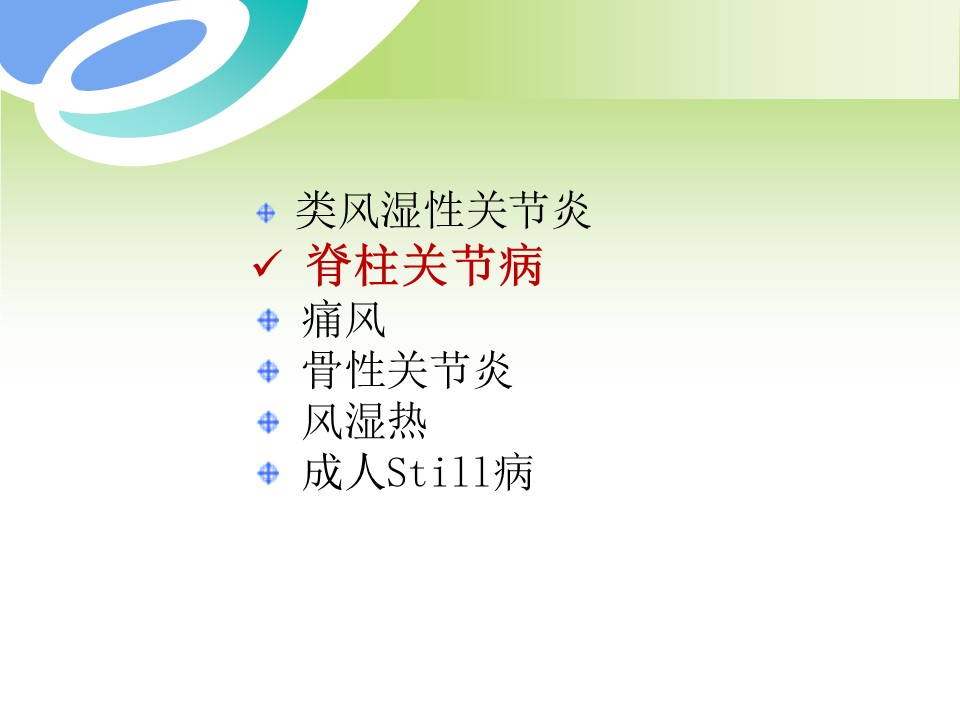 类风湿性关节炎
✓ 脊柱关节病
痛风
骨性关节炎
风湿热
成人Still病